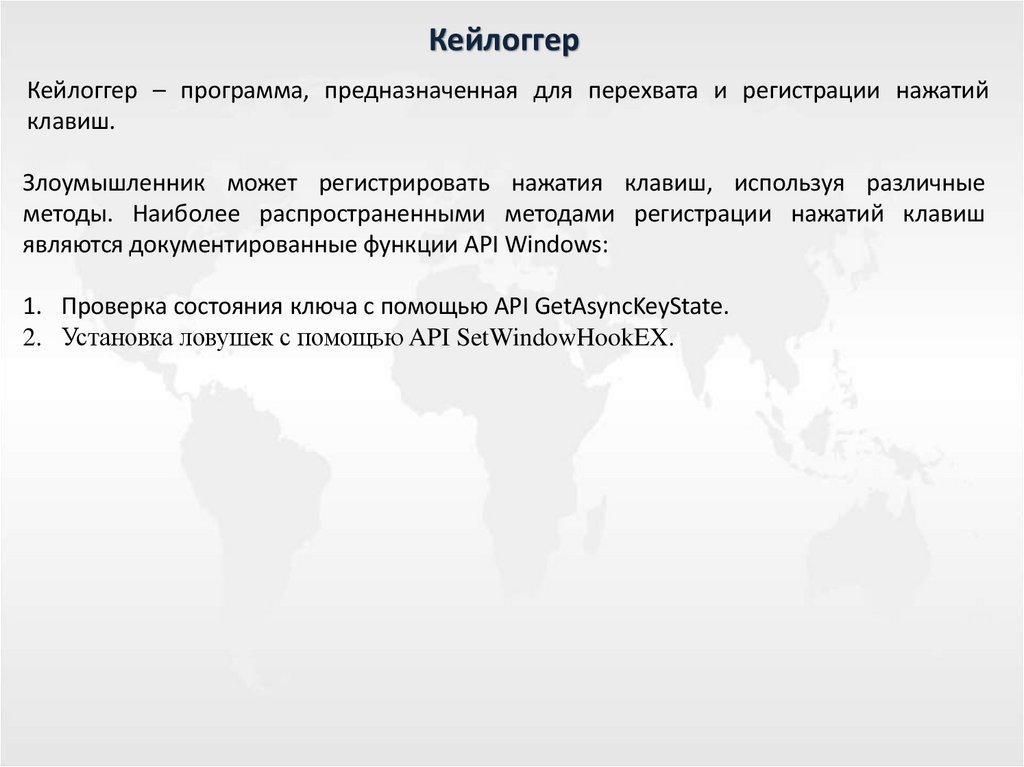 Кейлоггер

Кейлоггер – программа, предназначенная для перехвата и регистрации нажатий клавиш.

Злоумышленник может регистрировать нажатия клавиш, используя различные методы. Наиболее распространенными методами регистрации нажатий клавиш являются документированные функции API Windows:

1. Проверка состояния ключа с помощью API GetAsyncKeyState.
2. Установка ловушек с помощью API SetWindowHookEX.